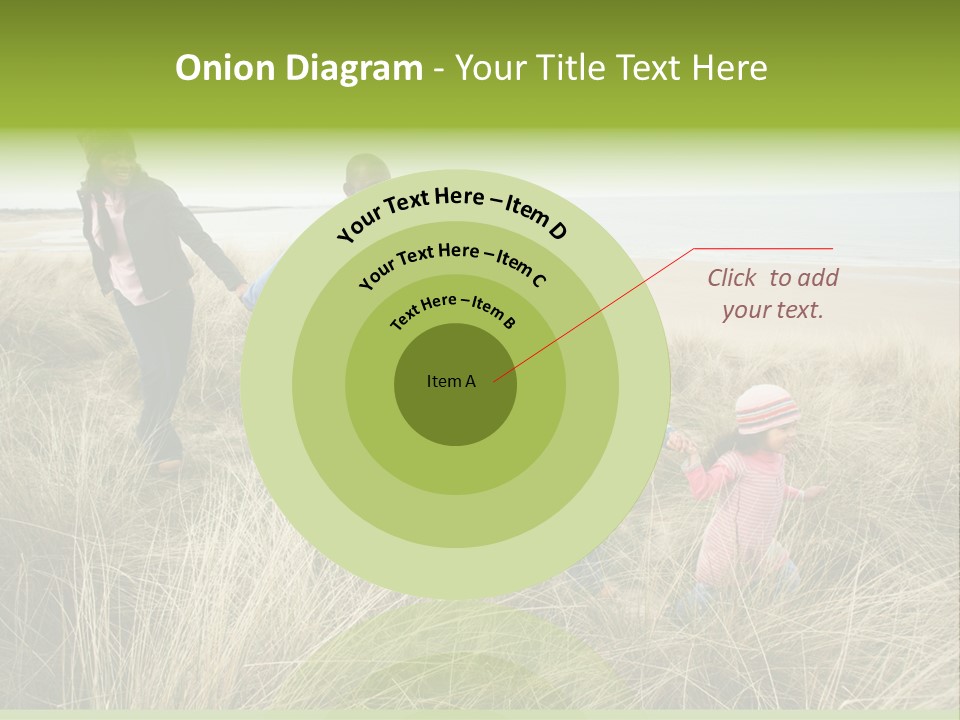 Onion Diagram - Your Title Text Here

Your Text Here – Item D

Your Text Here – Item C

Text Here – Item B

Item A

Click to add your text.